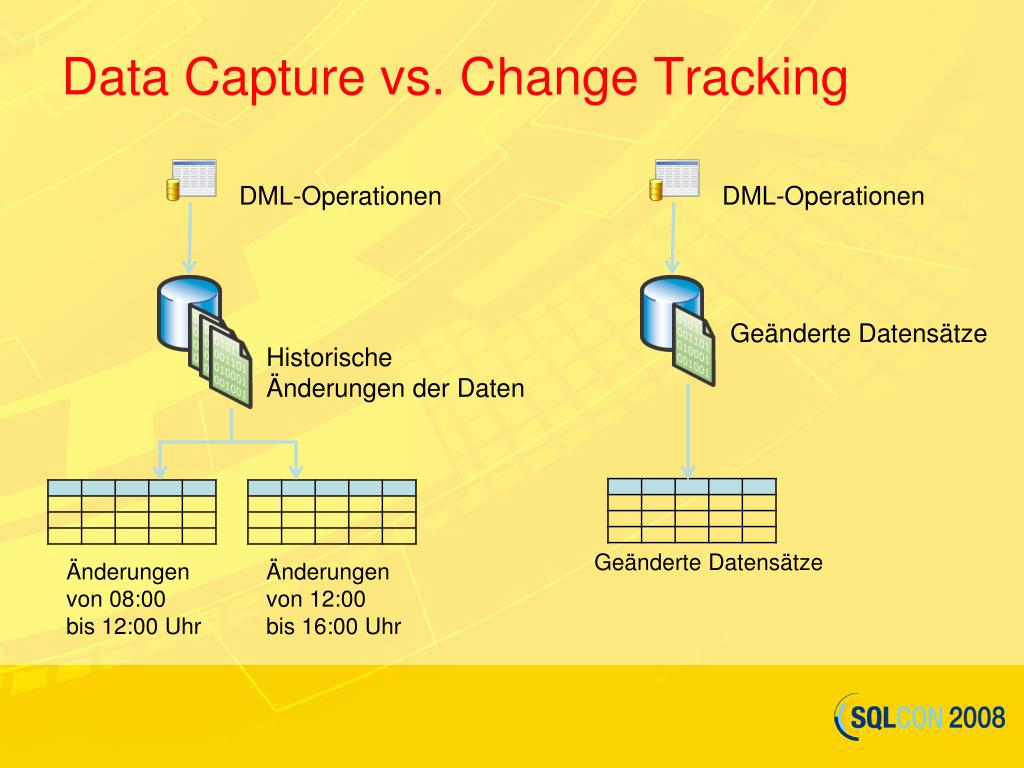 Data Capture vs. Change Tracking

DML-Operationen

Historische Änderungen der Daten

Änderungen von 08:00 bis 12:00 Uhr

Änderungen von 12:00 bis 16:00 Uhr

DML-Operationen

Geänderte Datensätze

Geänderte Datensätze

SQLCON 2008